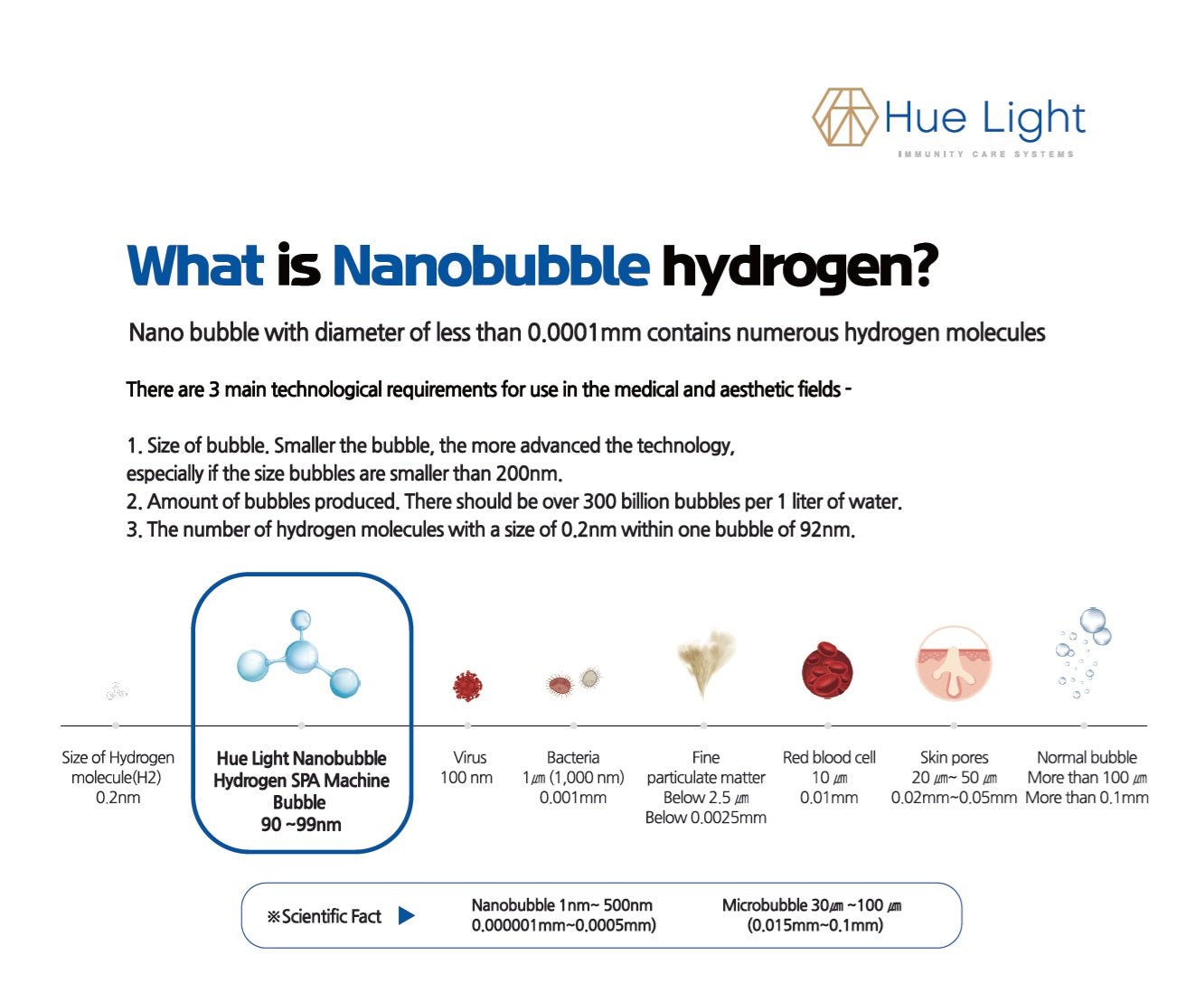 Hue Light
IMMUNITY CARE SYSTEMS

What is Nanobubble hydrogen?

Nano bubble with diameter of less than 0.0001mm contains numerous hydrogen molecules

There are 3 main technological requirements for use in the medical and aesthetic fields -

1. Size of bubble. Smaller the bubble, the more advanced the technology, especially if the size bubbles are smaller than 200nm.
2. Amount of bubbles produced. There should be over 300 billion bubbles per 1 liter of water.
3. The number of hydrogen molecules with a size of 0.2nm within one bubble of 92nm.

Size of Hydrogen molecule(H2) 0.2nm

Hue Light Nanobubble Hydrogen SPA Machine Bubble 90 ~99nm

Virus 100 nm

Bacteria 1㎛ (1,000 nm) 0.001mm

Fine particulate matter Below 2.5 ㎛ Below 0.0025mm

Red blood cell 10 ㎛ 0.01mm

Skin pores 20 ㎛~ 50 ㎛ 0.02mm~0.05mm

Normal bubble More than 100 ㎛ More than 0.1mm

※Scientific Fact

Nanobubble 1nm~ 500nm 0.000001mm~0.0005mm)

Microbubble 30㎛ ~100 ㎛ (0.015mm~0.1mm)